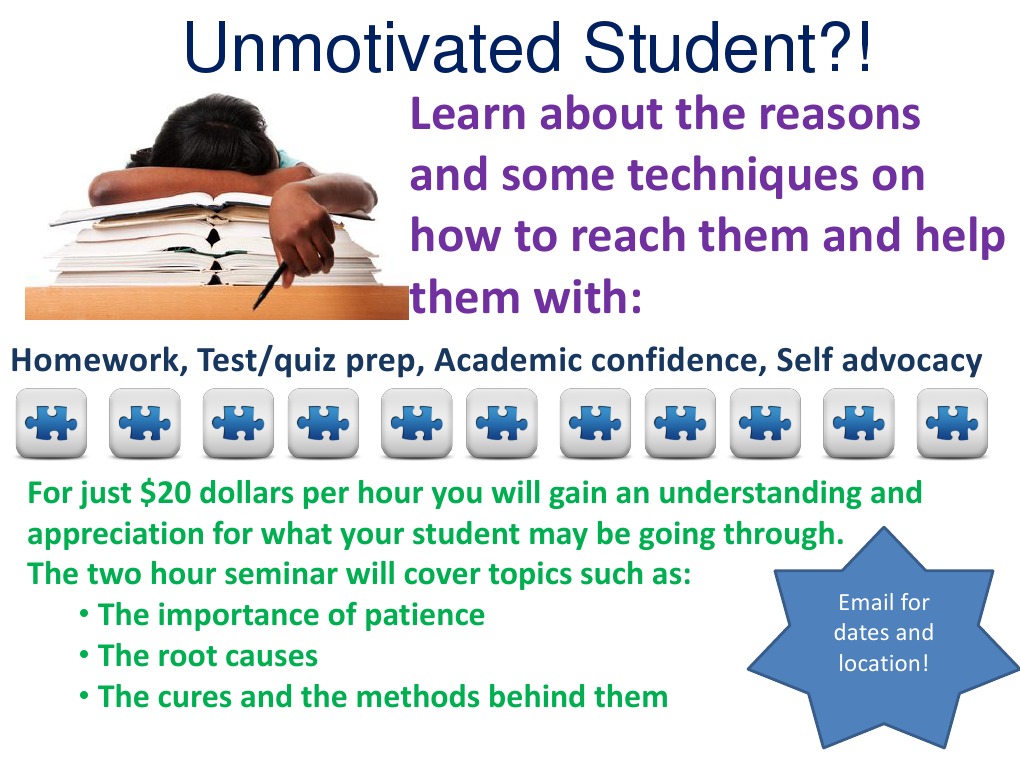 Unmotivated Student?!

Learn about the reasons and some techniques on how to reach them and help them with:

Homework, Test/quiz prep, Academic confidence, Self advocacy

For just \$20 dollars per hour you will gain an understanding and appreciation for what your student may be going through.
The two hour seminar will cover topics such as:
• The importance of patience
• The root causes
• The cures and the methods behind them

Email for dates and location!